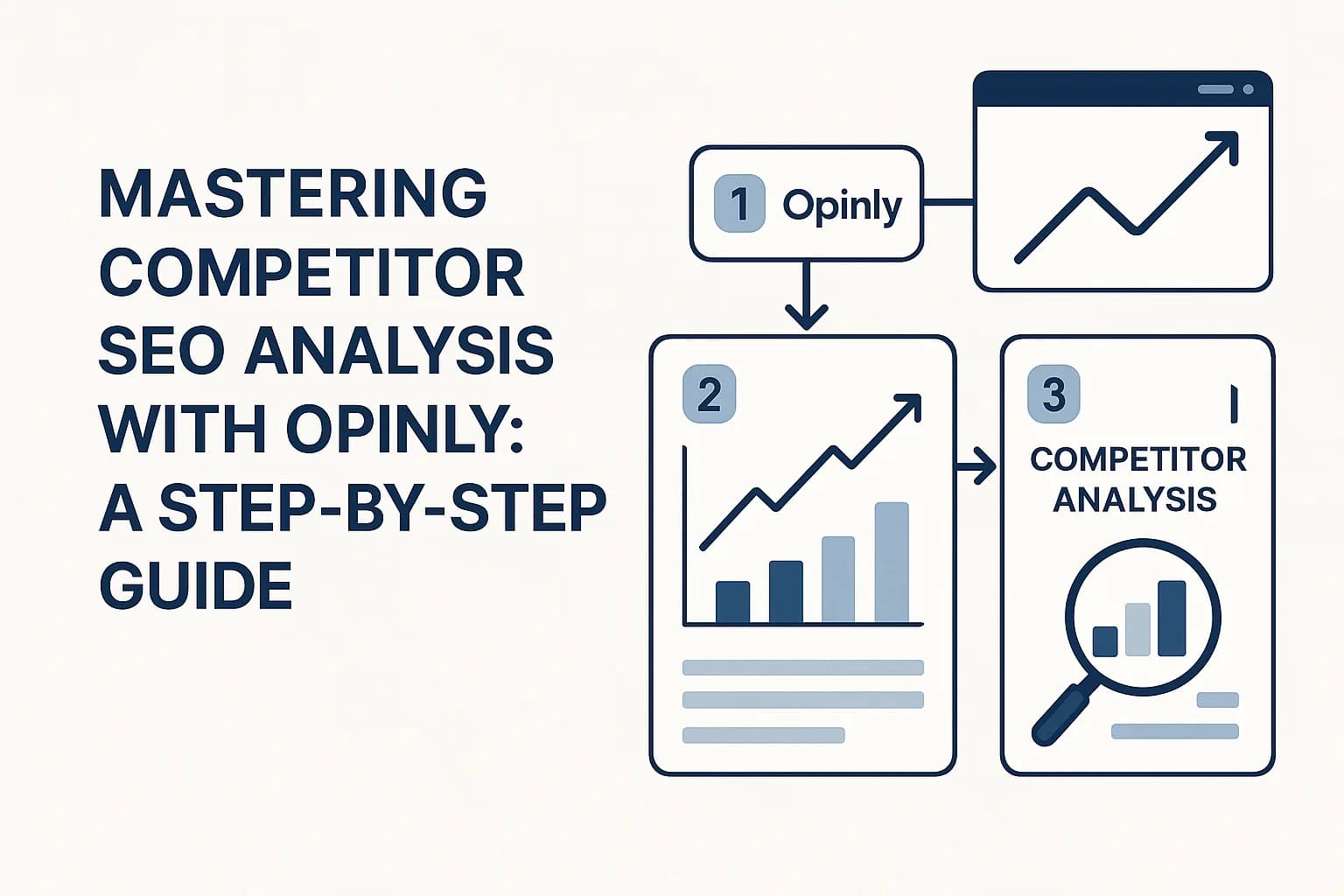 MASTERING COMPETITOR SEO ANALYSIS WITH OPINLY: A STEP-BY-STEP GUIDE

1 Opinly

2

3

COMPETITOR ANALYSIS